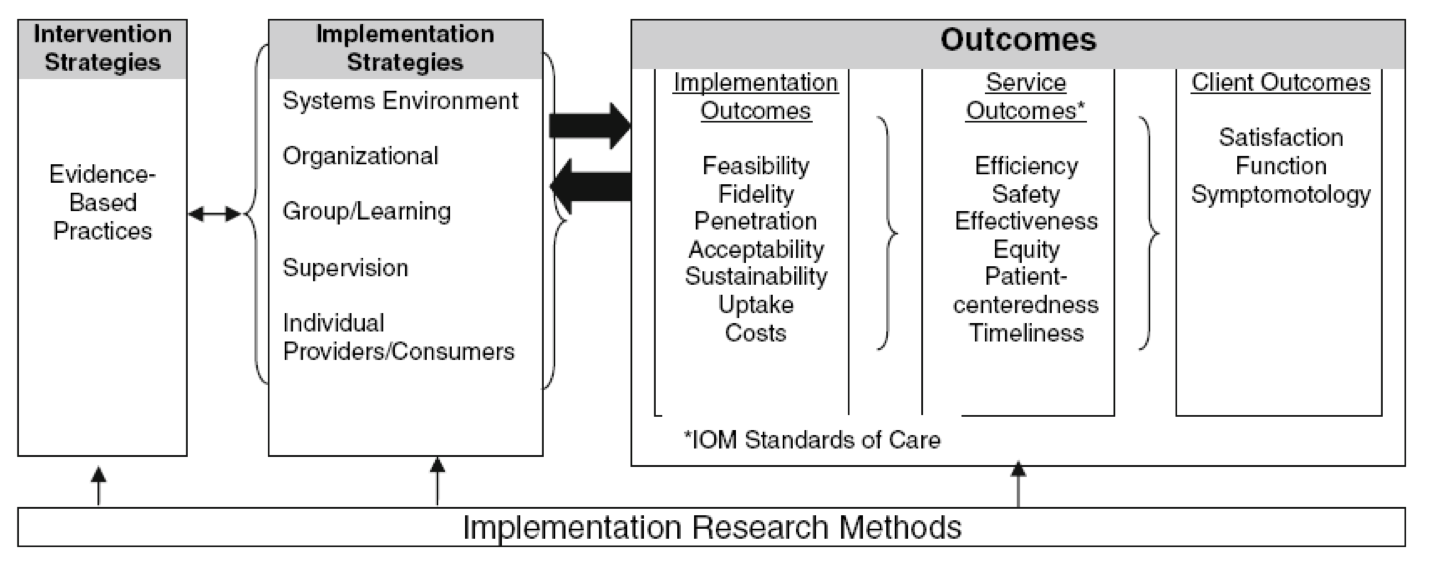 Intervention Strategies

Evidence-Based Practices

Implementation Strategies

Systems Environment

Organizational

Group/Learning

Supervision

Individual Providers/Consumers

Outcomes

Implementation Outcomes

Feasibility
Fidelity
Penetration
Acceptability
Sustainability
Uptake
Costs

Service Outcomes*

Efficiency
Safety
Effectiveness
Equity
Patient-centeredness
Timeliness

Client Outcomes

Satisfaction
Function
Symptomotology

*IOM Standards of Care

Implementation Research Methods